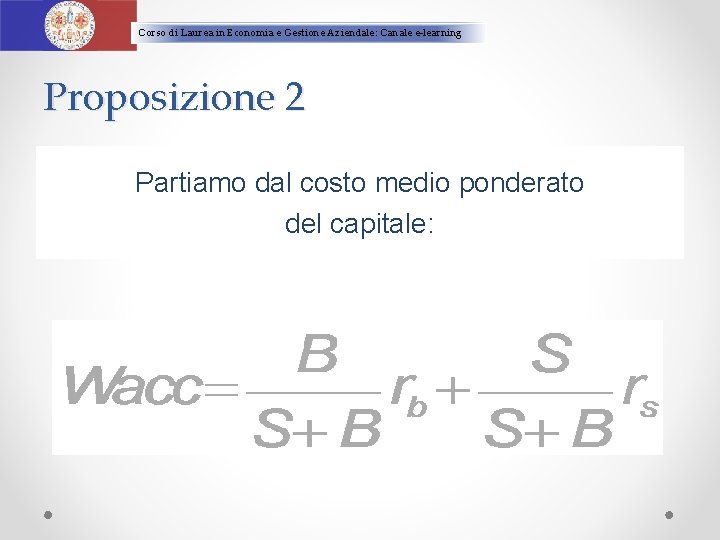 Corso di Laurea in Economia e Gestione Aziendale: Canale e-learning

Proposizione 2

Partiamo dal costo medio ponderato del capitale:

$Wacc = \frac{B}{S+B} r_b + \frac{S}{S+B} r_s$